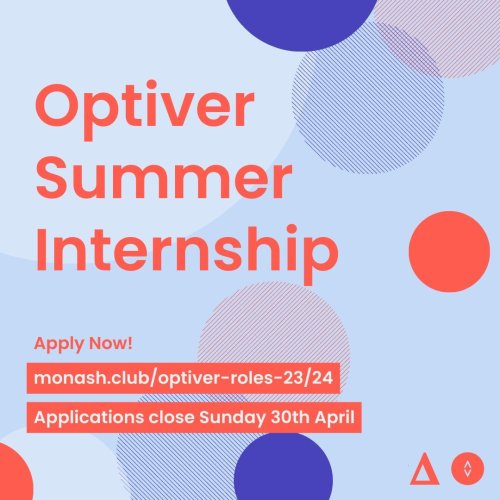 Optiver Summer Internship

Apply Now!

monash.club/optiver-roles-23/24

Applications close Sunday 30th April